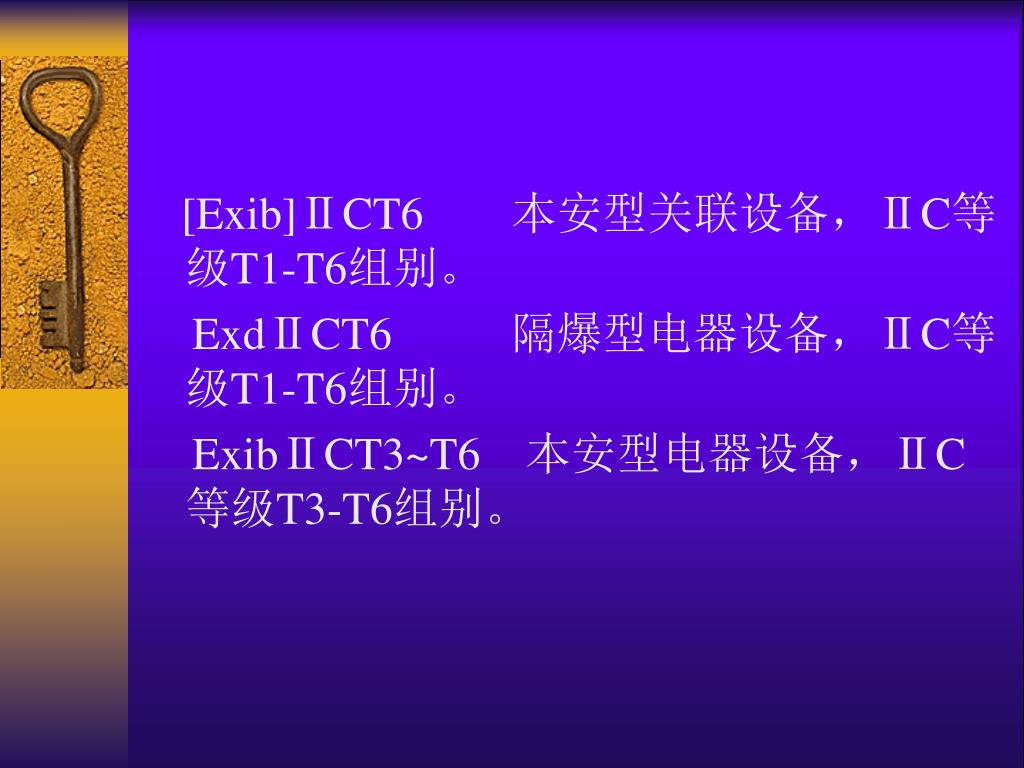 [Exib]ⅡCT6　　本安型关联设备，ⅡC等级T1-T6组别。

ExdⅡCT6　　　隔爆型电器设备，ⅡC等级T1-T6组别。

ExibⅡCT3~T6　本安型电器设备，ⅡC等级T3-T6组别。